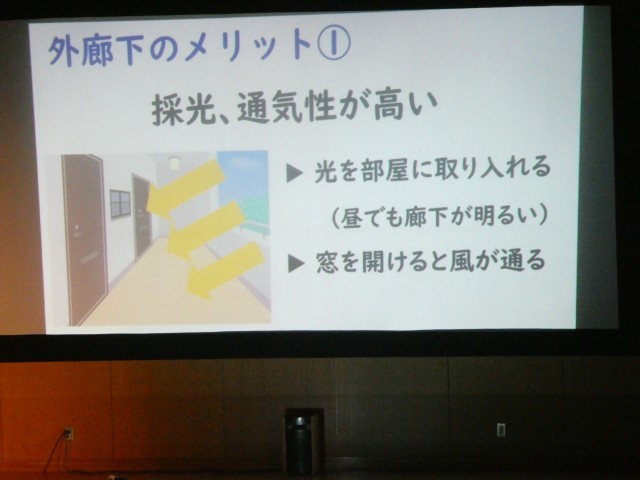 外廊下のメリット①

採光、通気性が高い

▶ 光を部屋に取り入れる
（昼でも廊下が明るい）

▶ 窓を開けると風が通る